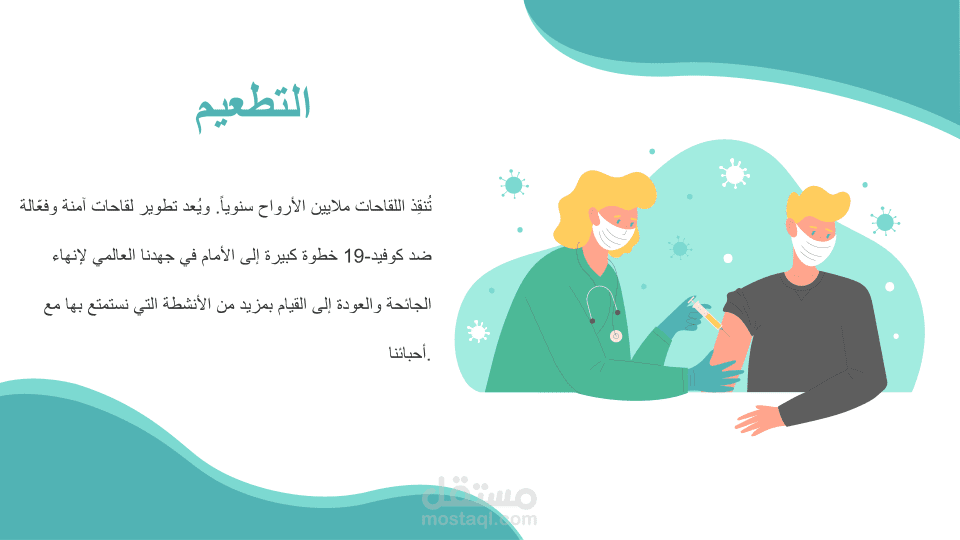 التطعيم

تُنقِذ اللقاحات ملايين الأرواح سنوياً. ويُعد تطوير لقاحات آمنة وفعّالة ضد كوفيد-19 خطوة كبيرة إلى الأمام في جهدنا العالمي لإنهاء الجائحة والعودة إلى القيام بمزيد من الأنشطة التي نستمتع بها مع أحبائنا.

مستقل
mostaql.com